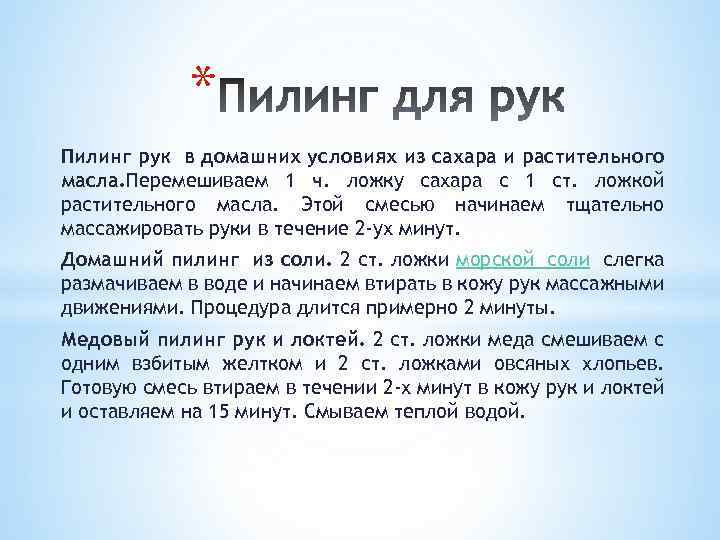 *Пилинг для рук

Пилинг рук в домашних условиях из сахара и растительного масла.Перемешиваем 1 ч. ложку сахара с 1 ст. ложкой растительного масла. Этой смесью начинаем тщательно массажировать руки в течение 2-ух минут.

Домашний пилинг из соли. 2 ст. ложки морской соли слегка размачиваем в воде и начинаем втирать в кожу рук массажными движениями. Процедура длится примерно 2 минуты.

Медовый пилинг рук и локтей. 2 ст. ложки меда смешиваем с одним взбитым желтком и 2 ст. ложками овсяных хлопьев. Готовую смесь втираем в течении 2-х минут в кожу рук и локтей и оставляем на 15 минут. Смываем теплой водой.